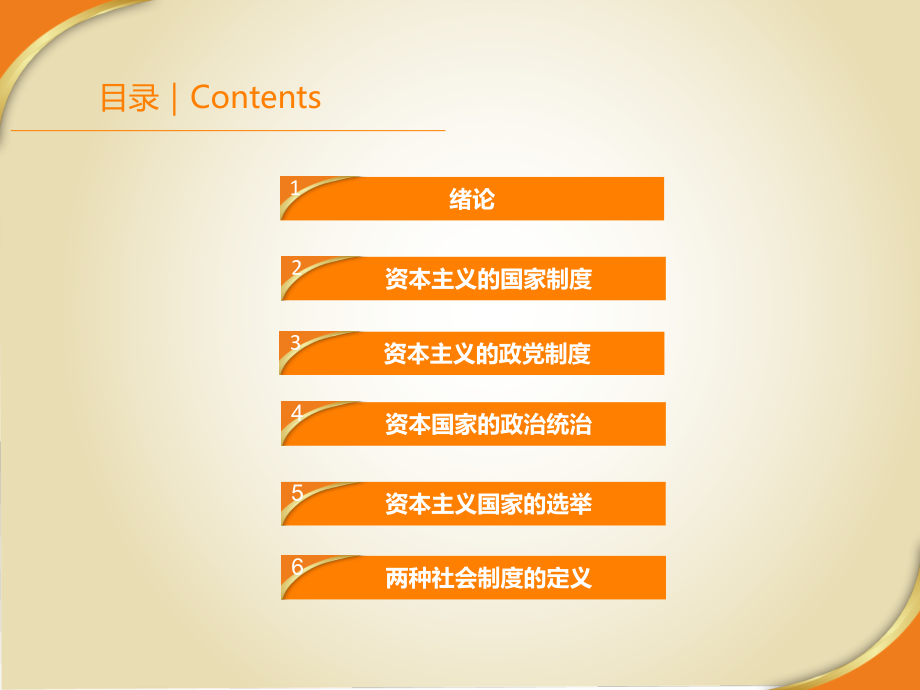 目录 | Contents

1 绪论

2 资本主义的国家制度

3 资本主义的政党制度

4 资本国家的政治统治

5 资本主义国家的选举

6 两种社会制度的定义